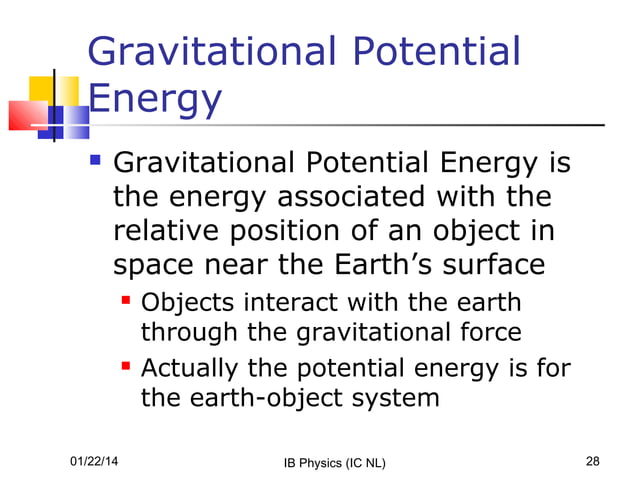 Gravitational Potential Energy

Gravitational Potential Energy is the energy associated with the relative position of an object in space near the Earth’s surface

Objects interact with the earth through the gravitational force

Actually the potential energy is for the earth-object system

01/22/14

IB Physics (IC NL)

28